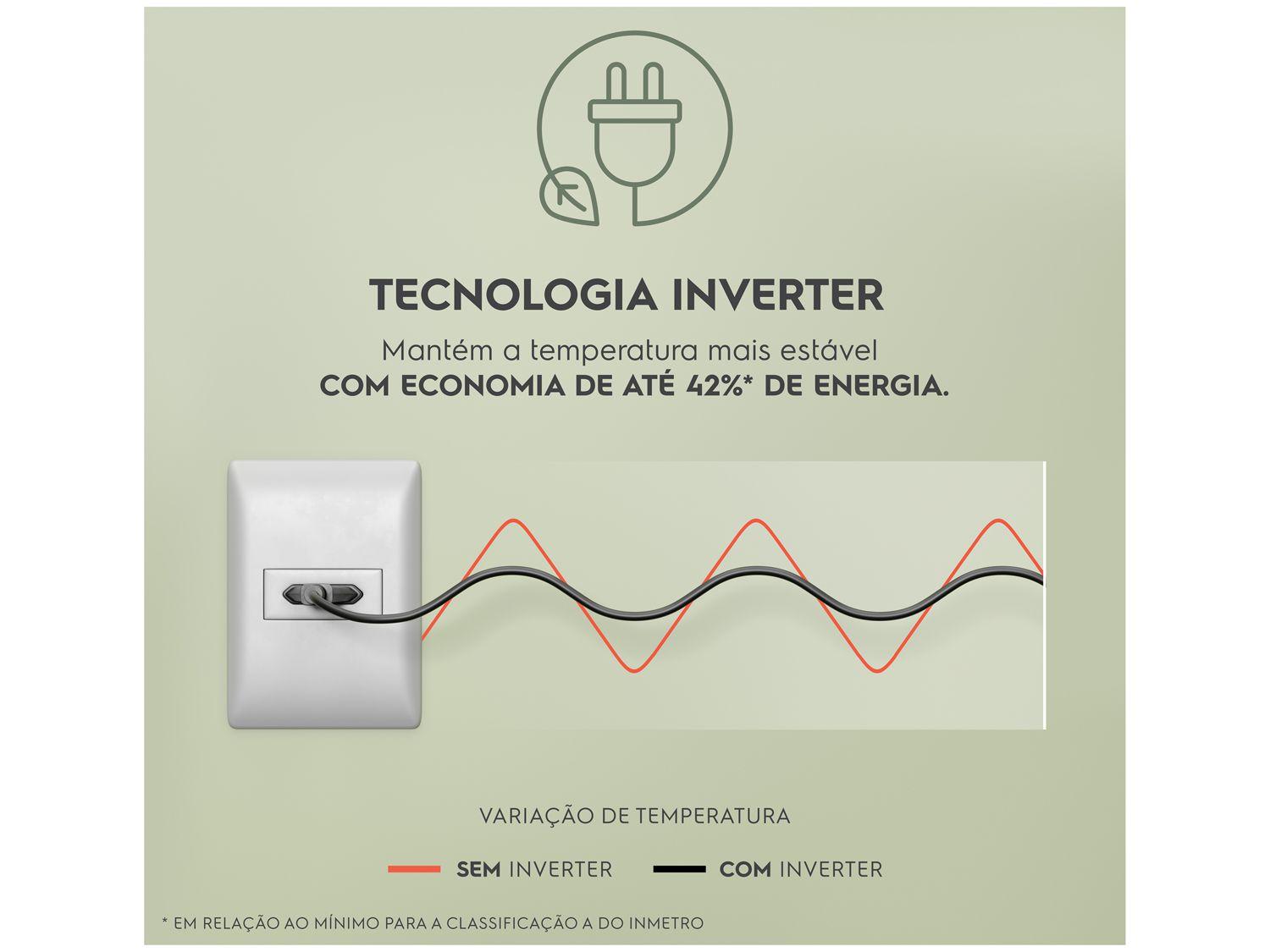 TECNOLOGIA INVERTER

Mantém a temperatura mais estável
COM ECONOMIA DE ATÉ 42%* DE ENERGIA.

VARIAÇÃO DE TEMPERATURA

SEM INVERTER COM INVERTER

* EM RELAÇÃO AO MÍNIMO PARA A CLASSIFICAÇÃO A DO INMETRO